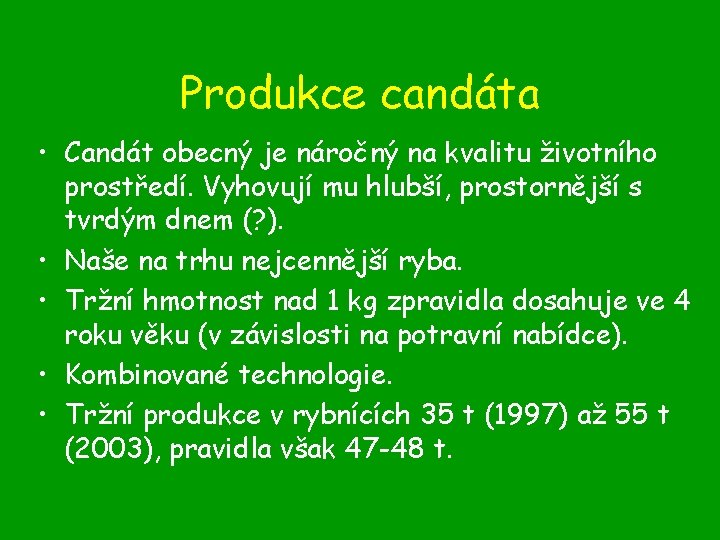 Produkce candáta

• Candát obecný je náročný na kvalitu životního prostředí. Vyhovují mu hlubší, prostornější s tvrdým dnem (?).
• Naše na trhu nejcennější ryba.
• Tržní hmotnost nad 1 kg zpravidla dosahuje ve 4 roku věku (v závislosti na potravní nabídce).
• Kombinované technologie.
• Tržní produkce v rybnících 35 t (1997) až 55 t (2003), pravidla však 47-48 t.